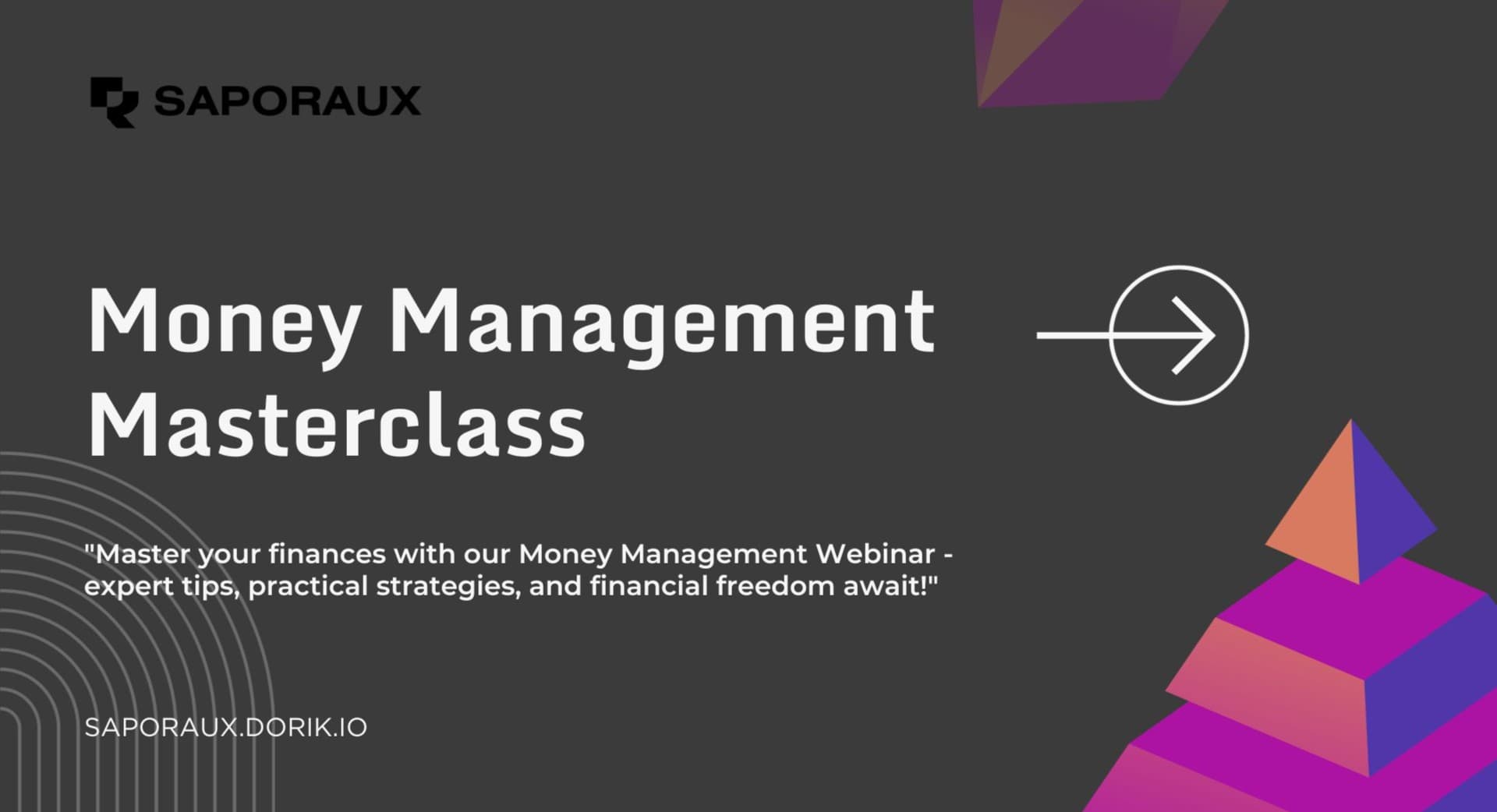 SAPORAUX

Money Management Masterclass

"Master your finances with our Money Management Webinar - expert tips, practical strategies, and financial freedom await!"

SAPORAUX.DORIK.IO